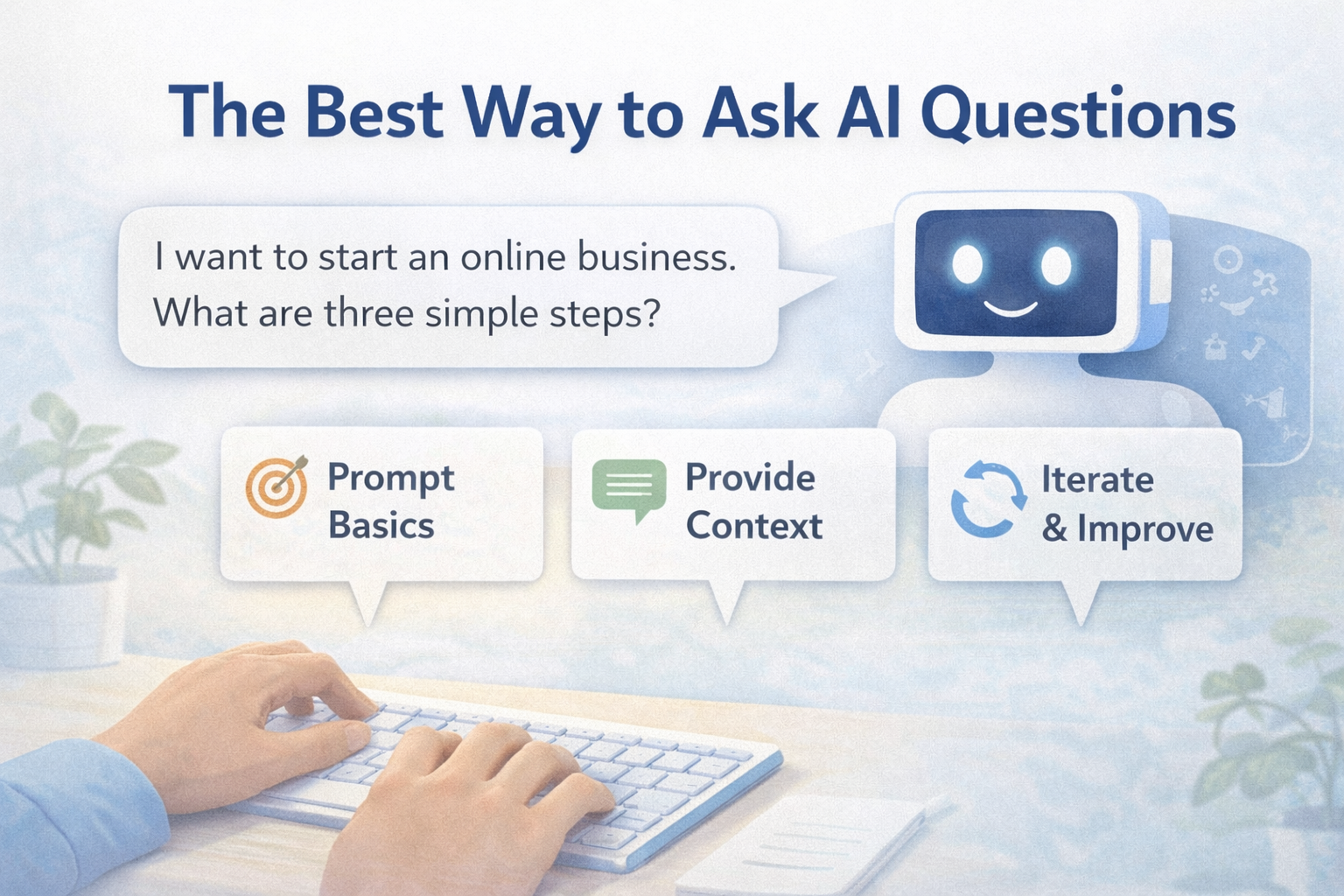 The Best Way to Ask AI Questions

I want to start an online business. What are three simple steps?

Prompt Basics

Provide Context

Iterate & Improve